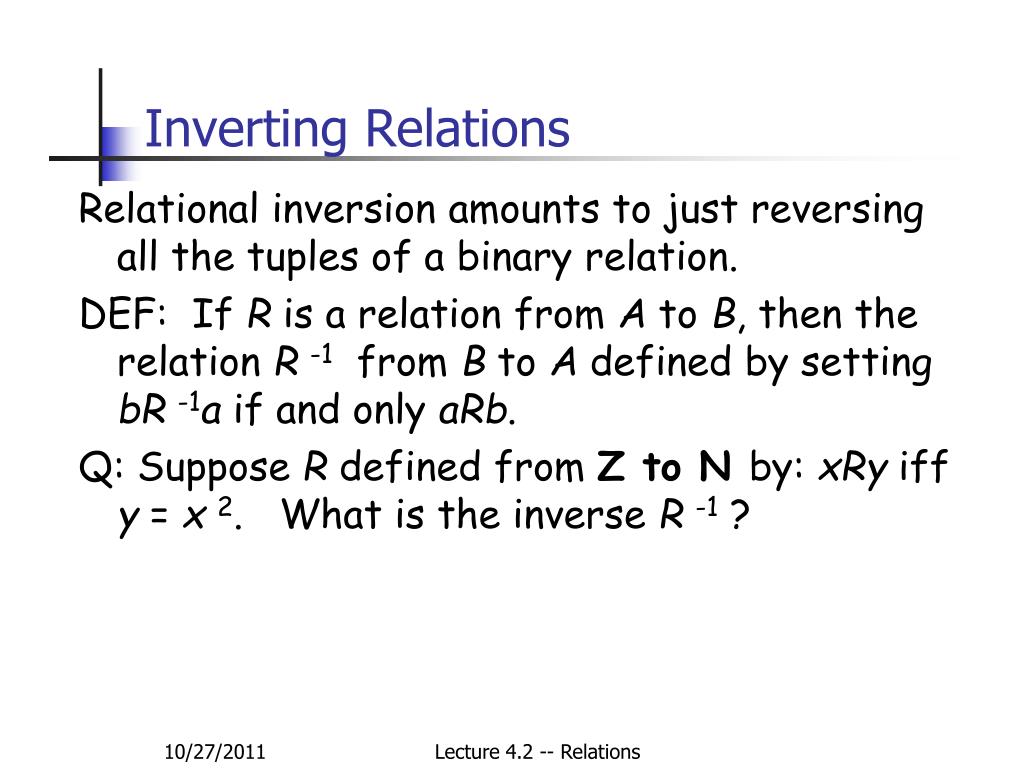 Inverting Relations

Relational inversion amounts to just reversing all the tuples of a binary relation.

DEF: If $R$ is a relation from $A$ to $B$, then the relation $R^{-1}$ from $B$ to $A$ defined by setting $bR^{-1}a$ if and only $aRb$.

Q: Suppose $R$ defined from **Z to N** by: $xRy$ iff $y = x^2$. What is the inverse $R^{-1}$ ?

10/27/2011

Lecture 4.2 -- Relations